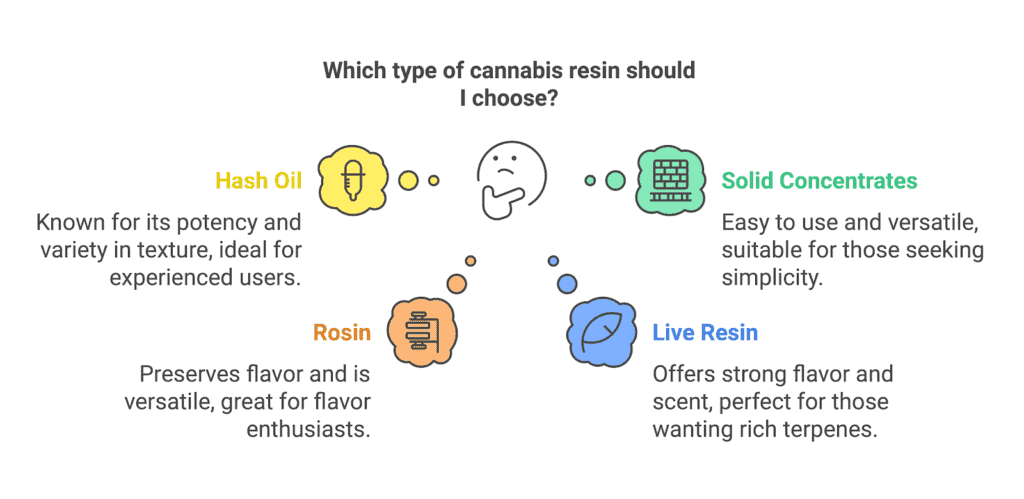 Which type of cannabis resin should I choose?

Hash Oil

Known for its potency and variety in texture, ideal for experienced users.

Solid Concentrates

Easy to use and versatile, suitable for those seeking simplicity.

Rosin

Preserves flavor and is versatile, great for flavor enthusiasts.

Live Resin

Offers strong flavor and scent, perfect for those wanting rich terpenes.